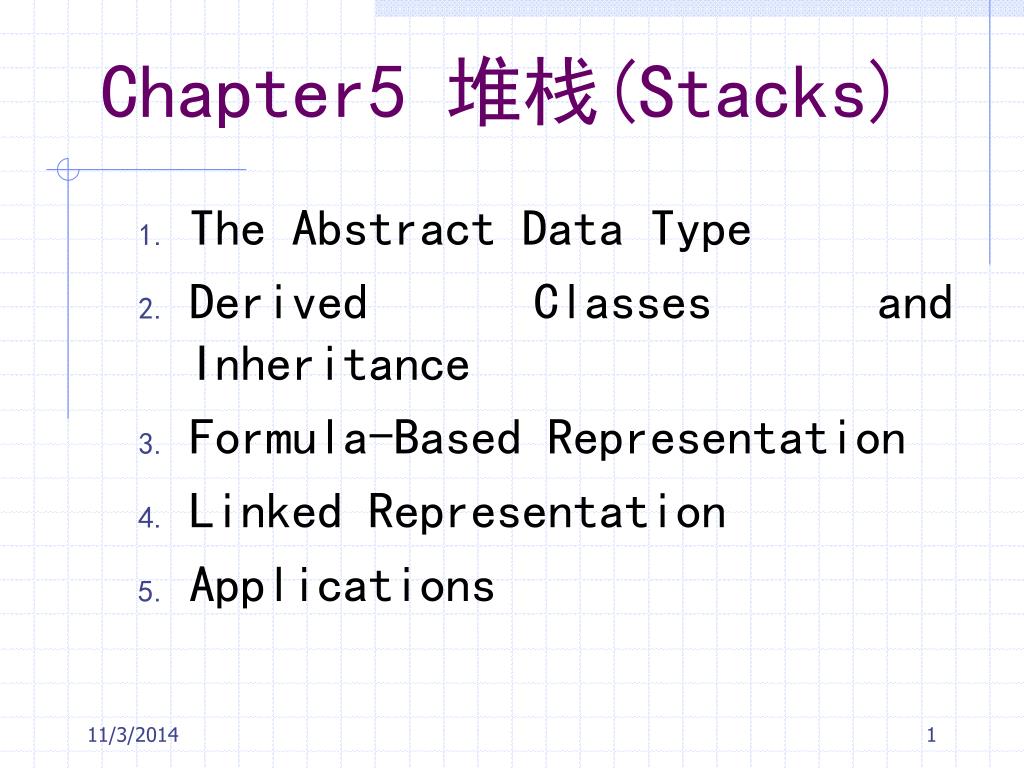 Chapter5 堆栈(Stacks)

1. The Abstract Data Type
2. Derived Classes and Inheritance
3. Formula-Based Representation
4. Linked Representation
5. Applications

11/3/2014

1